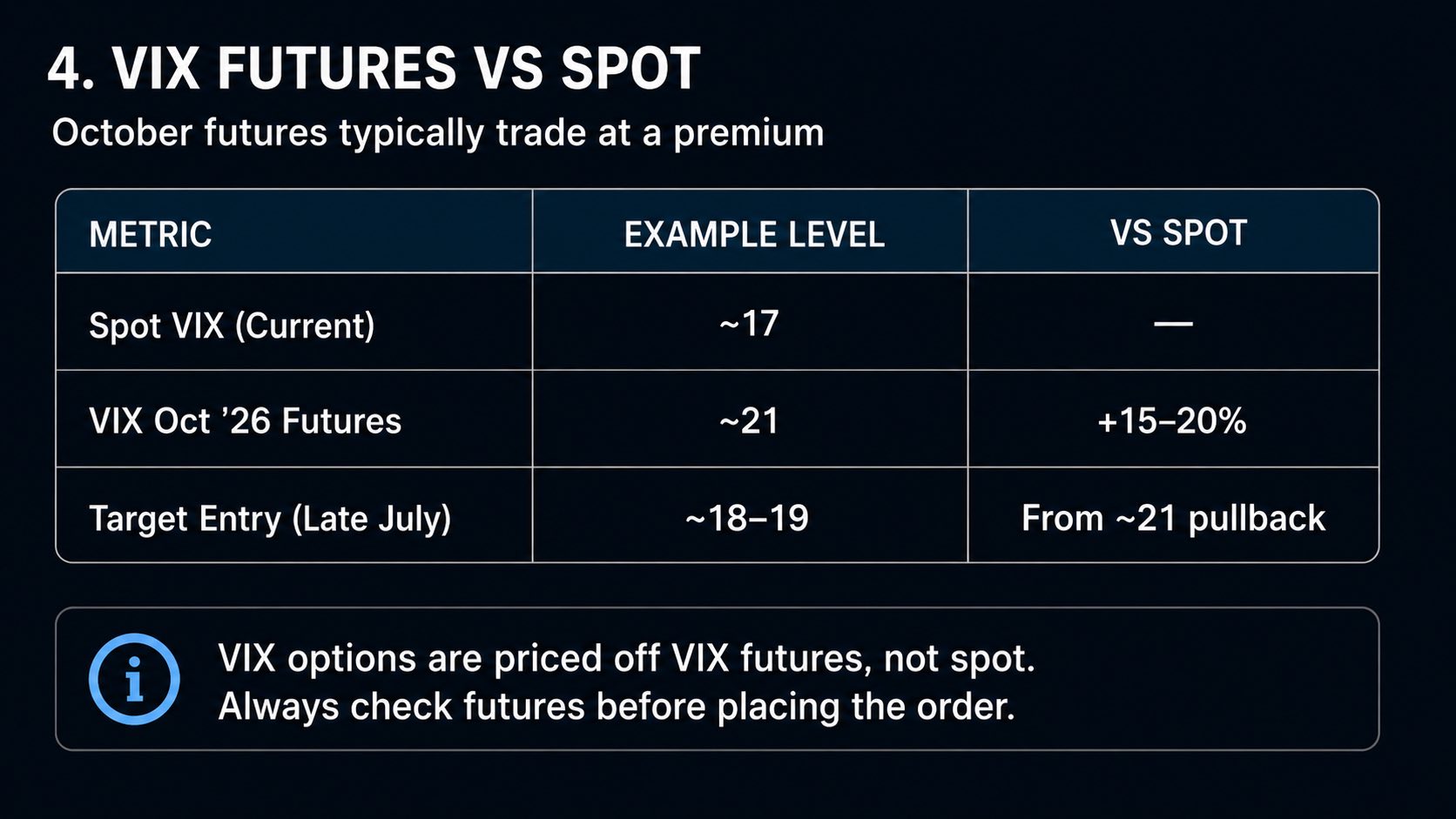 4. VIX FUTURES VS SPOT

October futures typically trade at a premium

| METRIC | EXAMPLE LEVEL | VS SPOT |
|---|---|---|
| Spot VIX (Current) | ~17 | — |
| VIX Oct ’26 Futures | ~21 | +15–20% |
| Target Entry (Late July) | ~18–19 | From ~21 pullback |

i

VIX options are priced off VIX futures, not spot. Always check futures before placing the order.